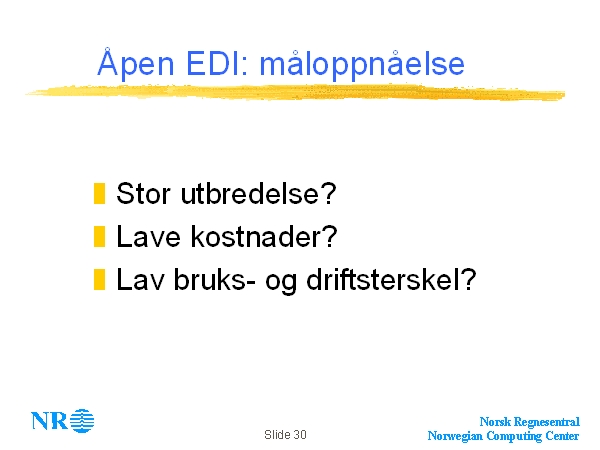 Åpen EDI: måloppnåelse

Stor utbredelse?
Lave kostnader?
Lav bruks- og driftsterskel?

NR

Slide 30

Norsk Regnesentral
Norwegian Computing Center